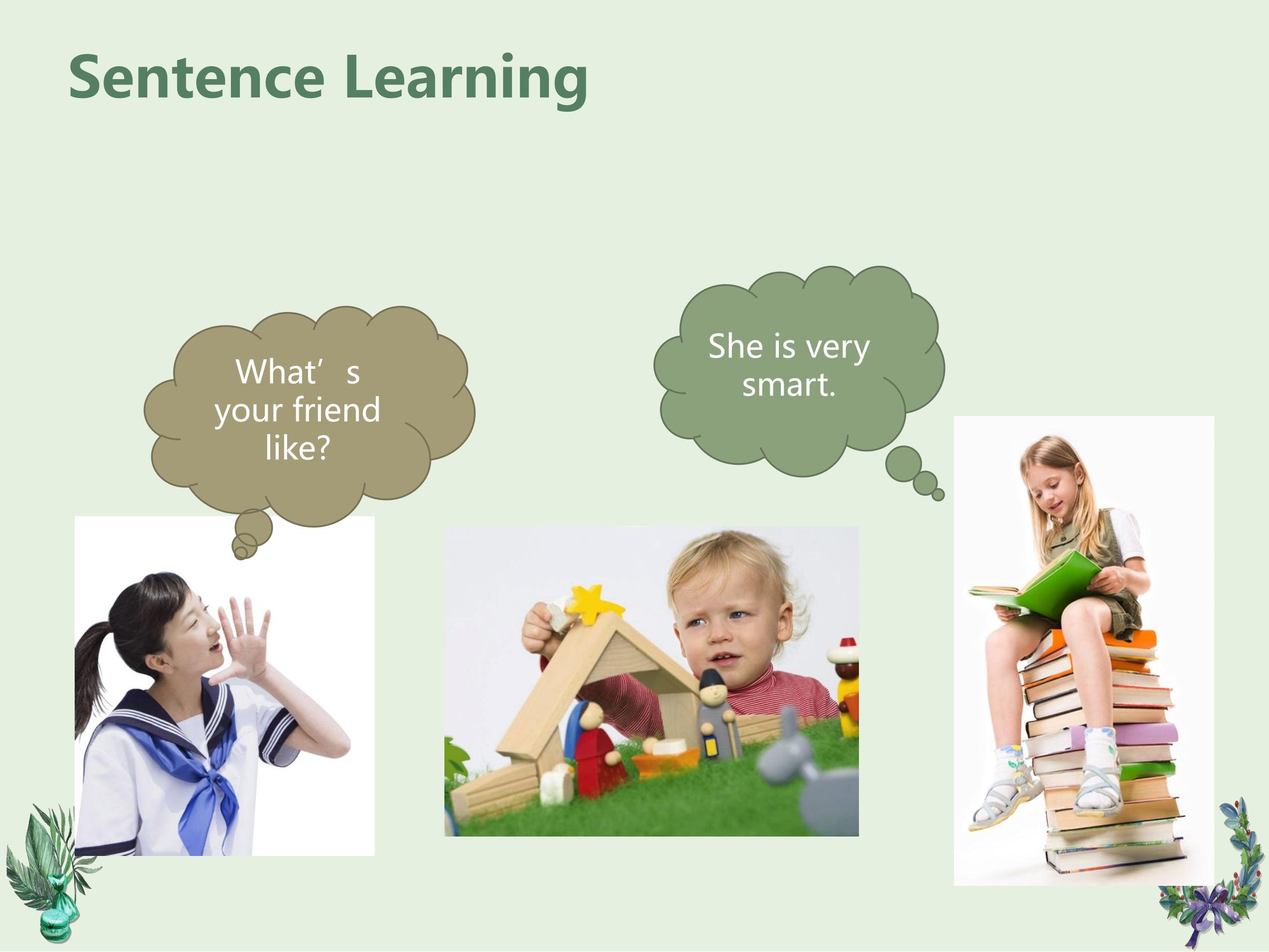 Sentence Learning

What’s your friend like?

She is very smart.